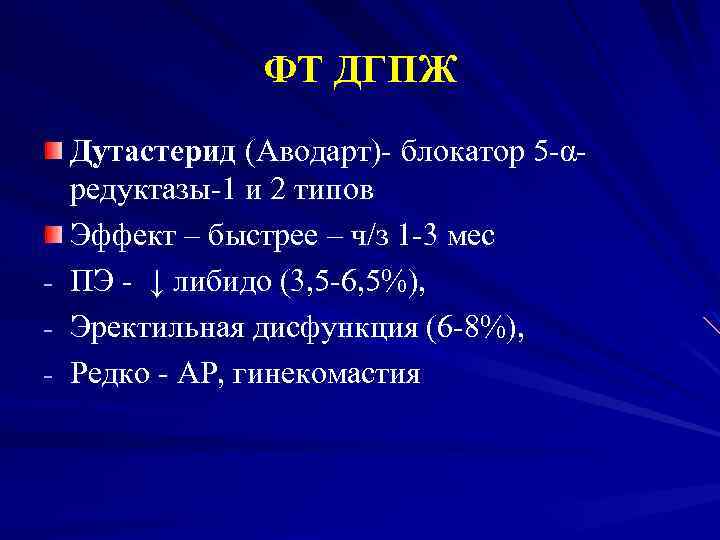 ФТ ДГПЖ

Дутастерид (Аводарт)- блокатор 5-α-редуктазы-1 и 2 типов

Эффект – быстрее – ч/з 1-3 мес

- ПЭ - ↓ либидо (3,5-6,5%),

- Эректильная дисфункция (6-8%),

- Редко - АР, гинекомастия